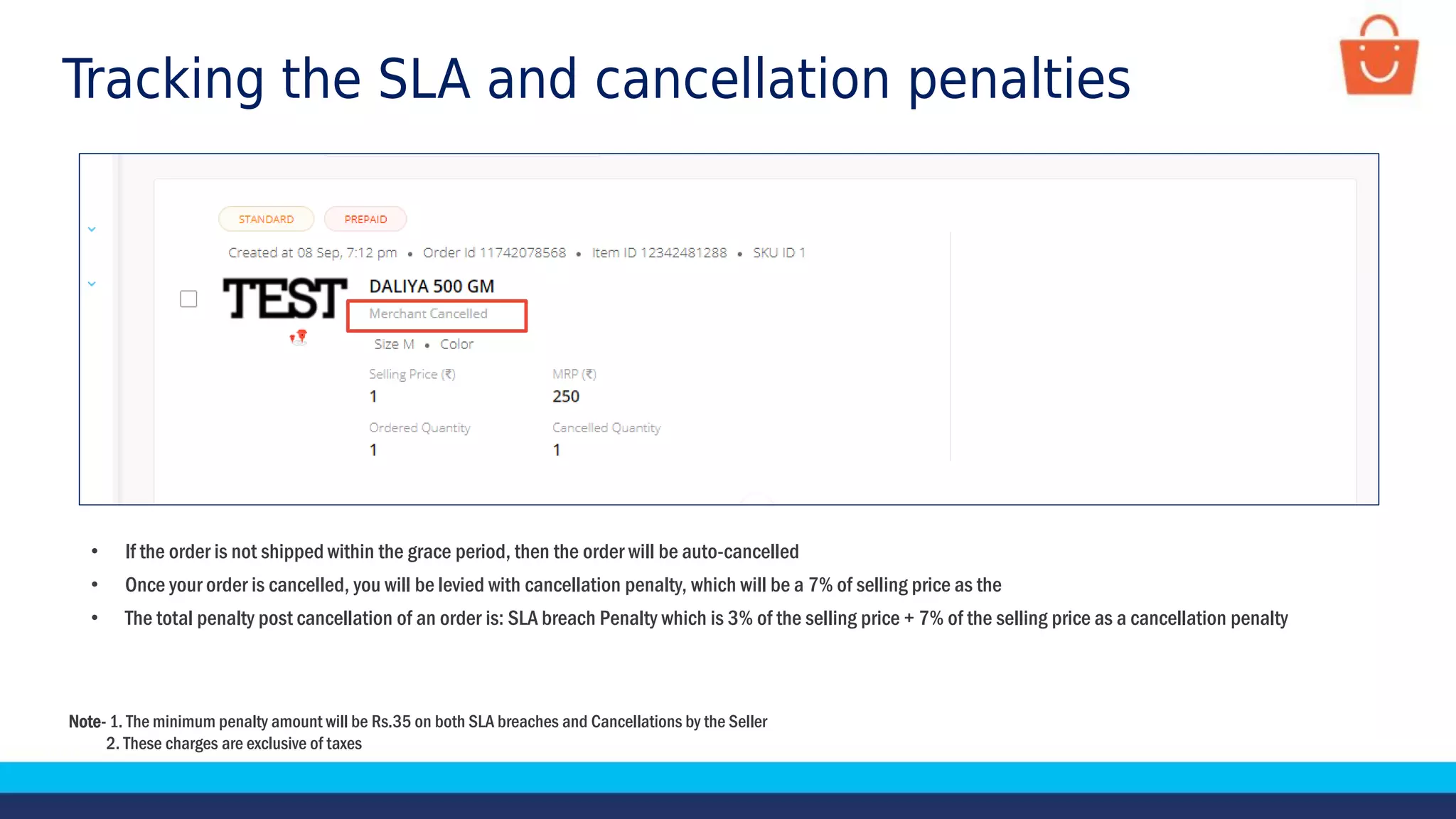 Tracking the SLA and cancellation penalties

STANDARD PREPAID

Created at 08 Sep, 7:12 pm • Order Id 11742078568 • Item ID 12342481288 • SKU ID 1

TEST

DALIYA 500 GM

Merchant Cancelled

Size M • Color

Selling Price (₹)
1

MRP (₹)
250

Ordered Quantity
1

Cancelled Quantity
1

• If the order is not shipped within the grace period, then the order will be auto-cancelled
• Once your order is cancelled, you will be levied with cancellation penalty, which will be a 7% of selling price as the
• The total penalty post cancellation of an order is: SLA breach Penalty which is 3% of the selling price + 7% of the selling price as a cancellation penalty

Note- 1. The minimum penalty amount will be Rs.35 on both SLA breaches and Cancellations by the Seller
2. These charges are exclusive of taxes